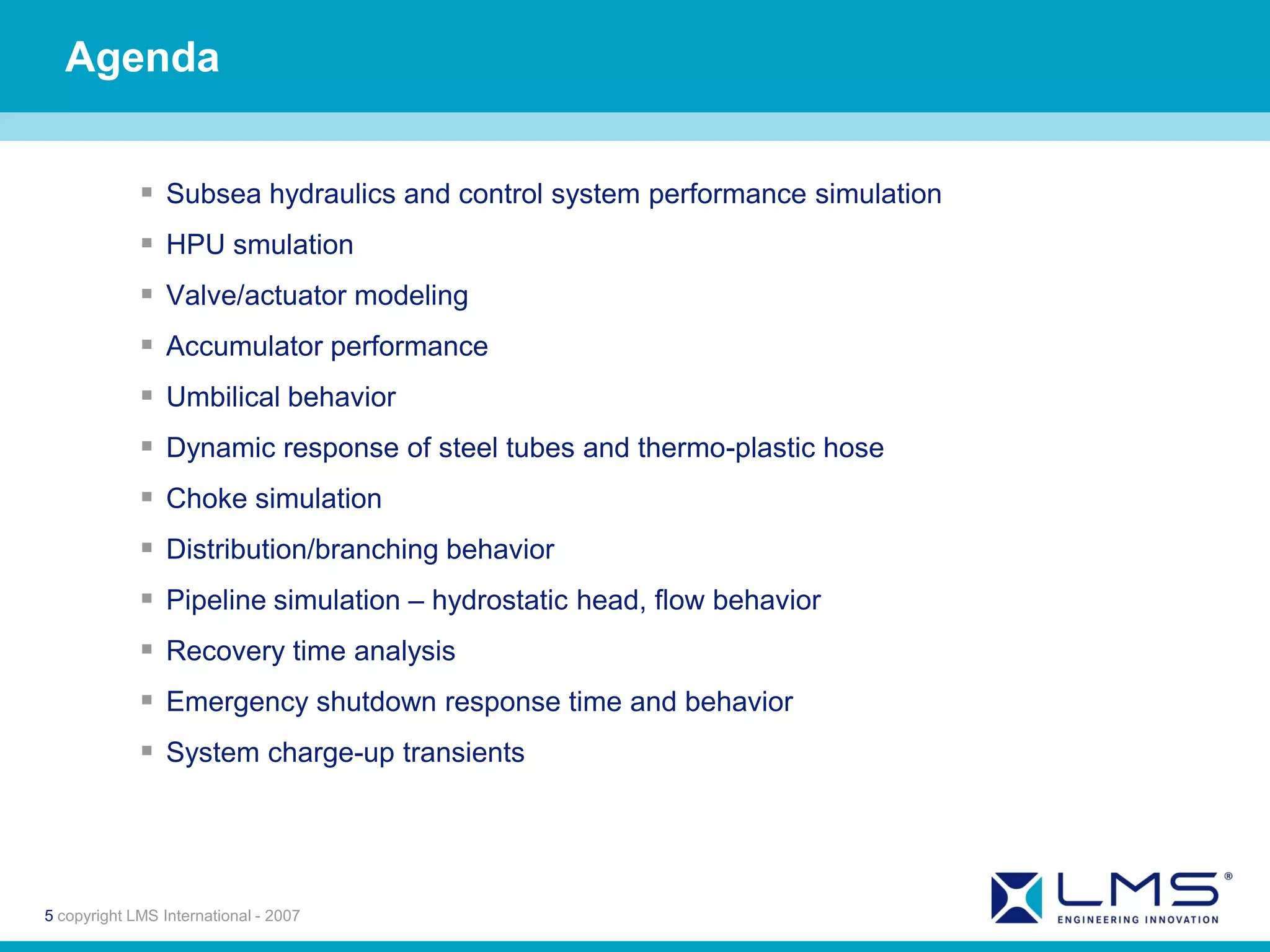 Agenda

- Subsea hydraulics and control system performance simulation
- HPU smulation
- Valve/actuator modeling
- Accumulator performance
- Umbilical behavior
- Dynamic response of steel tubes and thermo-plastic hose
- Choke simulation
- Distribution/branching behavior
- Pipeline simulation – hydrostatic head, flow behavior
- Recovery time analysis
- Emergency shutdown response time and behavior
- System charge-up transients

5 copyright LMS International - 2007

LMS®
ENGINEERING INNOVATION